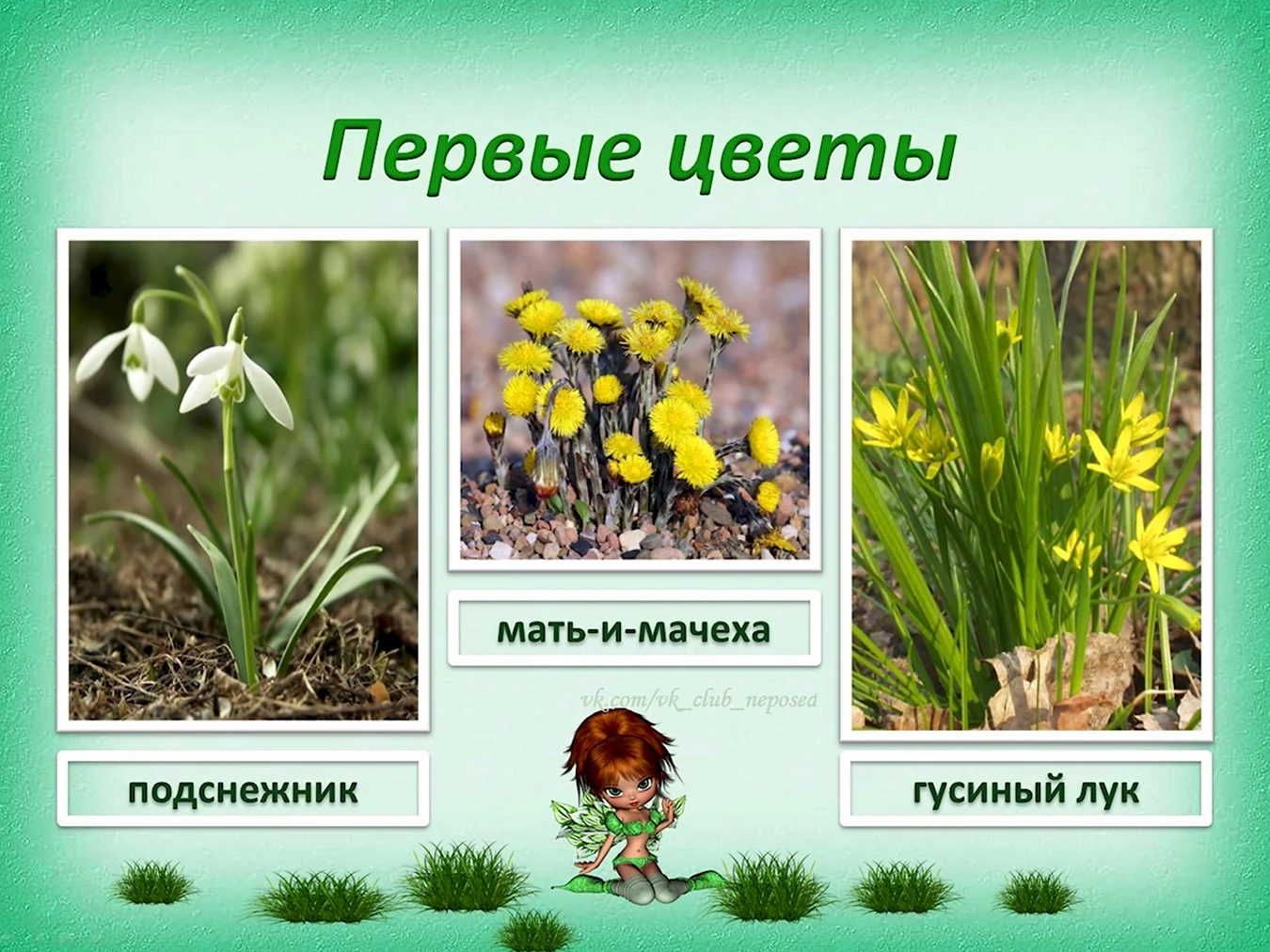 Первые цветы

мать-и-мачеха

vk.com/vk_club_neposed

подснежник

гусиный лук